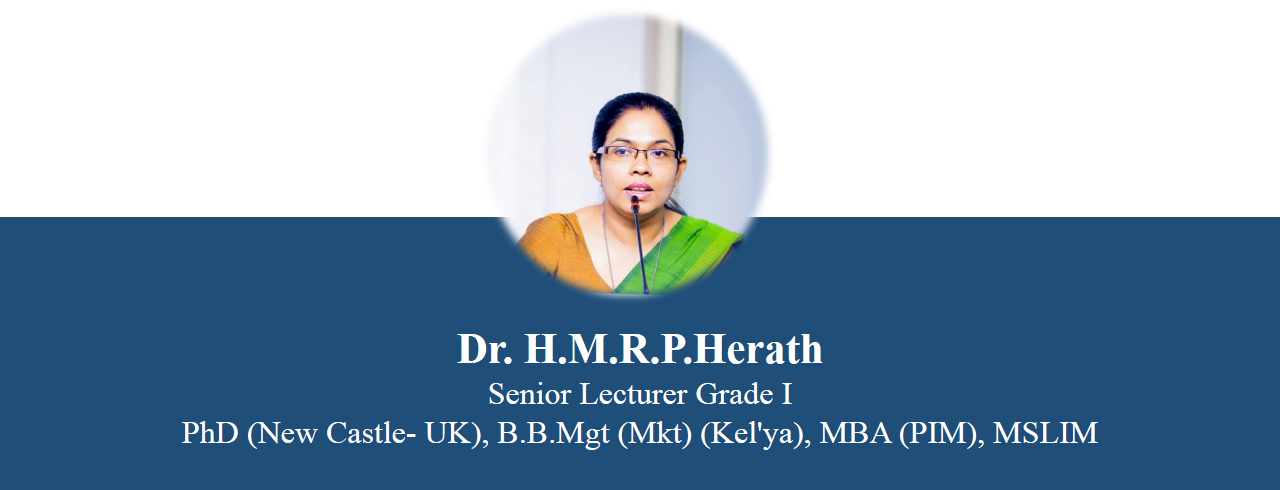 Dr. H.M.R.P.Herath
Senior Lecturer Grade I
PhD (New Castle- UK), B.B.Mgt (Mkt) (Kel'ya), MBA (PIM), MSLIM